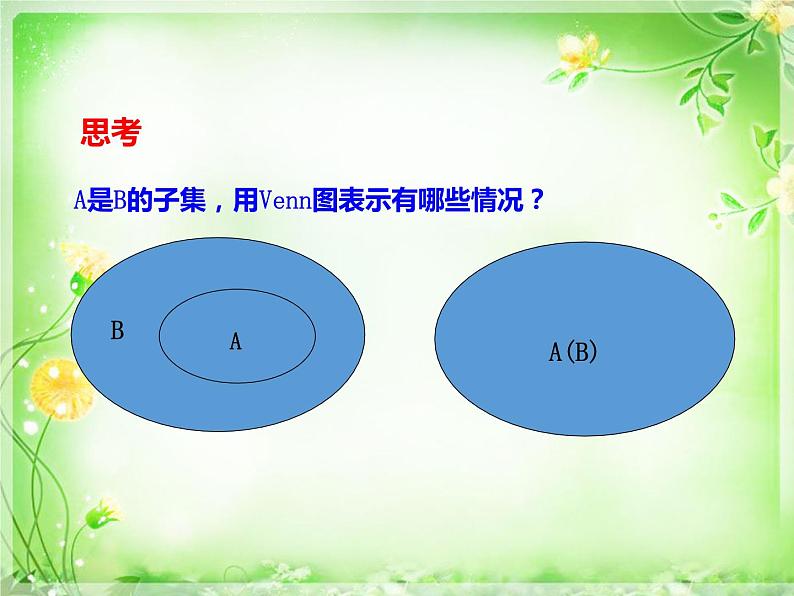 思考

A是B的子集，用Venn图表示有哪些情况？

B

A

A(B)